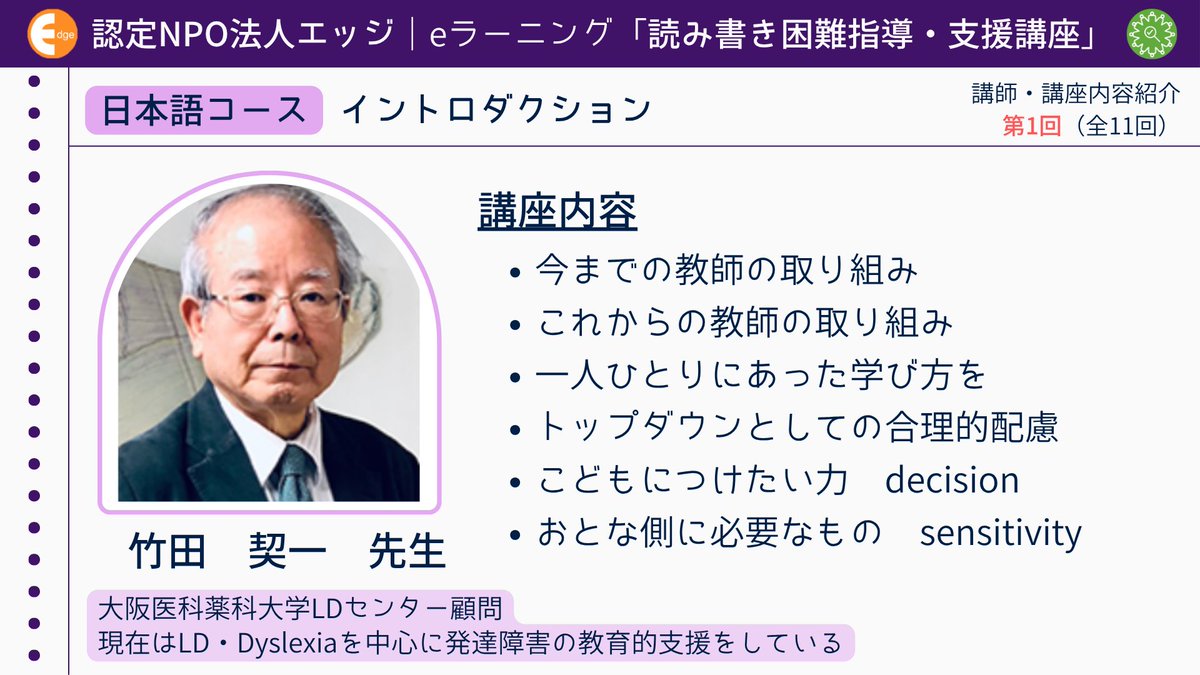 Edge

認定NPO法人エッジ｜eラーニング「読み書き困難指導・支援講座」

日本語コース　イントロダクション

講師・講座内容紹介
第1回（全11回）

講座内容
• 今までの教師の取り組み
• これからの教師の取り組み
• 一人ひとりにあった学び方を
• トップダウンとしての合理的配慮
• こどもにつけたい力　decision
• おとな側に必要なもの　sensitivity

竹田　契一　先生

大阪医科薬科大学LDセンター顧問
現在はLD・Dyslexiaを中心に発達障害の教育的支援をしている